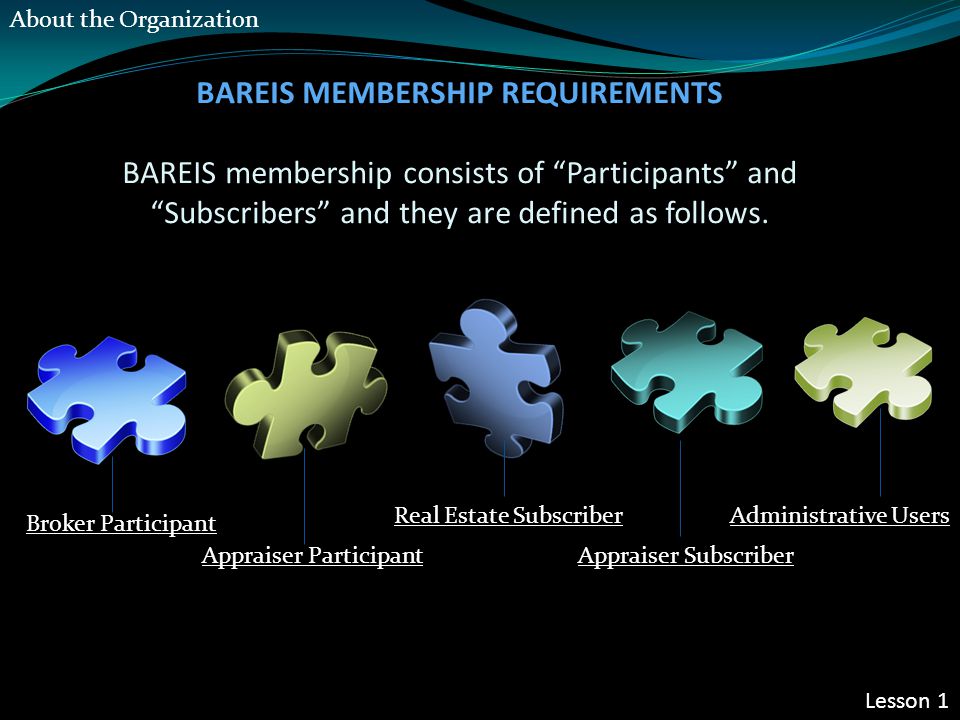 About the Organization

BAREIS MEMBERSHIP REQUIREMENTS

BAREIS membership consists of “Participants” and “Subscribers” and they are defined as follows.

Broker Participant

Appraiser Participant

Real Estate Subscriber

Appraiser Subscriber

Administrative Users

Lesson 1